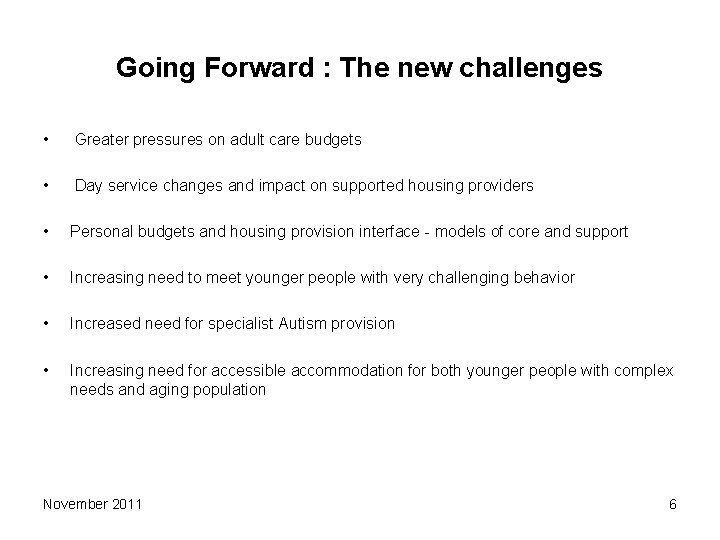 Going Forward : The new challenges

• Greater pressures on adult care budgets

• Day service changes and impact on supported housing providers

• Personal budgets and housing provision interface - models of core and support

• Increasing need to meet younger people with very challenging behavior

• Increased need for specialist Autism provision

• Increasing need for accessible accommodation for both younger people with complex needs and aging population

November 2011

6